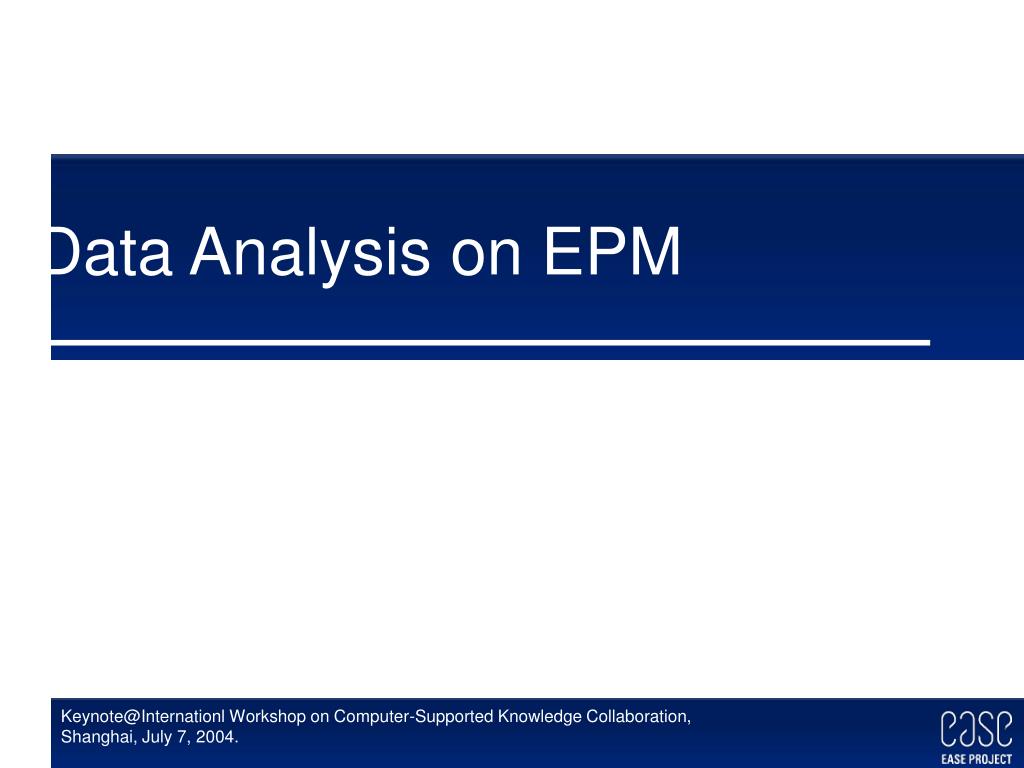 Data Analysis on EPM

Keynote@Internationl Workshop on Computer-Supported Knowledge Collaboration, Shanghai, July 7, 2004.

ease
EASE PROJECT